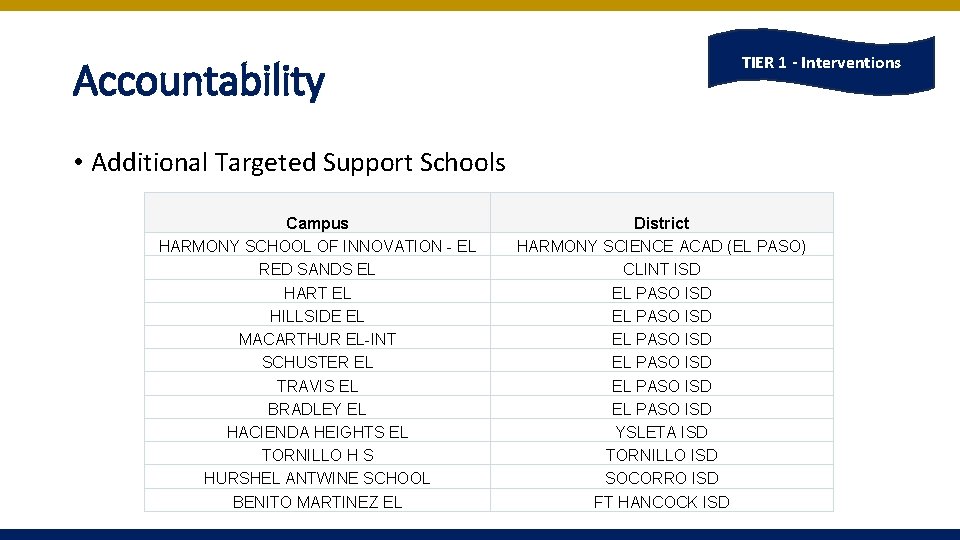 Accountability

TIER 1 - Interventions

• Additional Targeted Support Schools

| Campus | District |
|---|---|
| HARMONY SCHOOL OF INNOVATION - EL | HARMONY SCIENCE ACAD (EL PASO) |
| RED SANDS EL | CLINT ISD |
| HART EL | EL PASO ISD |
| HILLSIDE EL | EL PASO ISD |
| MACARTHUR EL-INT | EL PASO ISD |
| SCHUSTER EL | EL PASO ISD |
| TRAVIS EL | EL PASO ISD |
| BRADLEY EL | EL PASO ISD |
| HACIENDA HEIGHTS EL | YSLETA ISD |
| TORNILLO H S | TORNILLO ISD |
| HURSHEL ANTWINE SCHOOL | SOCORRO ISD |
| BENITO MARTINEZ EL | FT HANCOCK ISD |